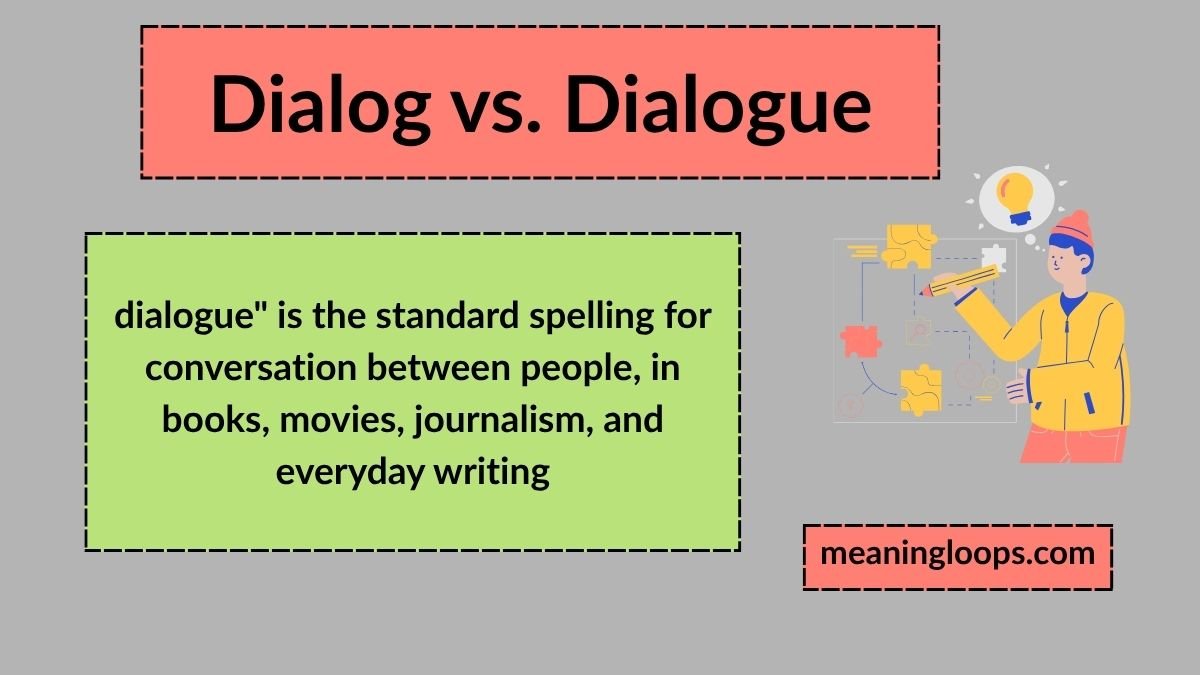 Dialog vs. Dialogue

dialogue" is the standard spelling for conversation between people, in books, movies, journalism, and everyday writing

meaningloops.com